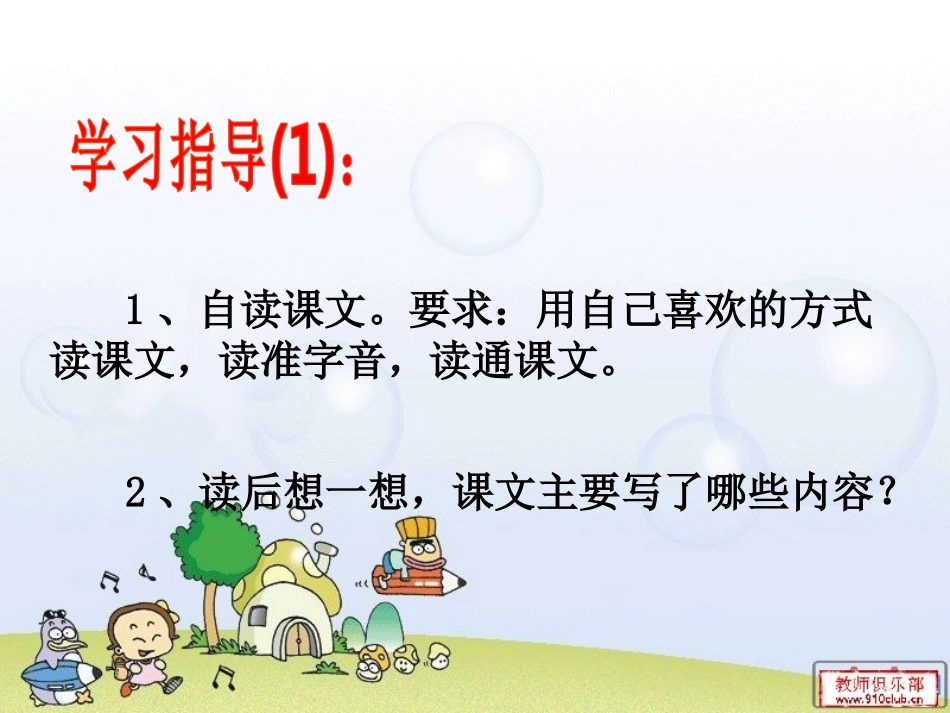 学习指导(1):

1、自读课文。要求：用自己喜欢的方式读课文，读准字音，读通课文。

2、读后想一想，课文主要写了哪些内容？

教师俱乐部
www.910club.cn